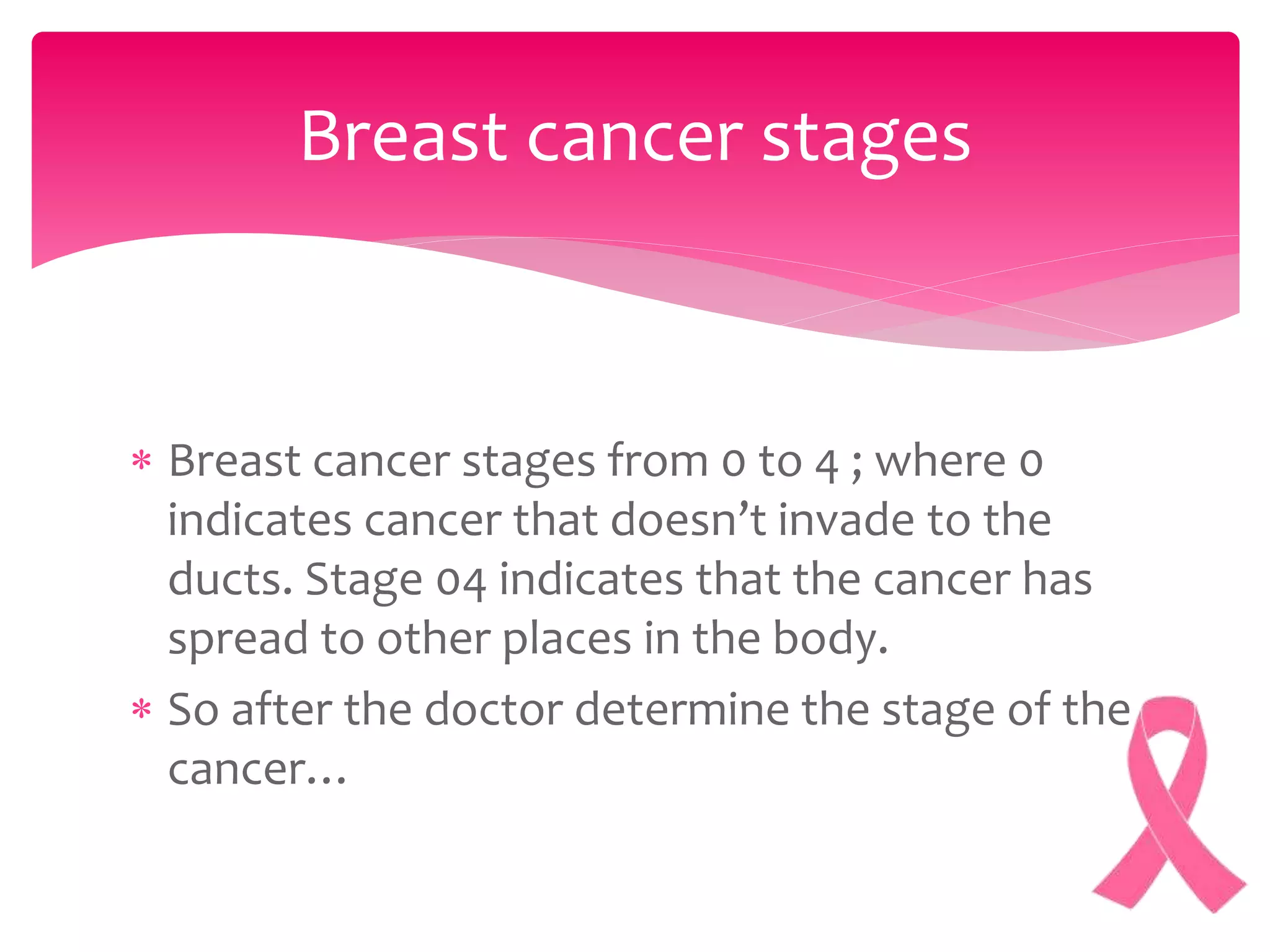 Breast cancer stages

* Breast cancer stages from 0 to 4 ; where 0 indicates cancer that doesn’t invade to the ducts. Stage 04 indicates that the cancer has spread to other places in the body.
* So after the doctor determine the stage of the cancer…